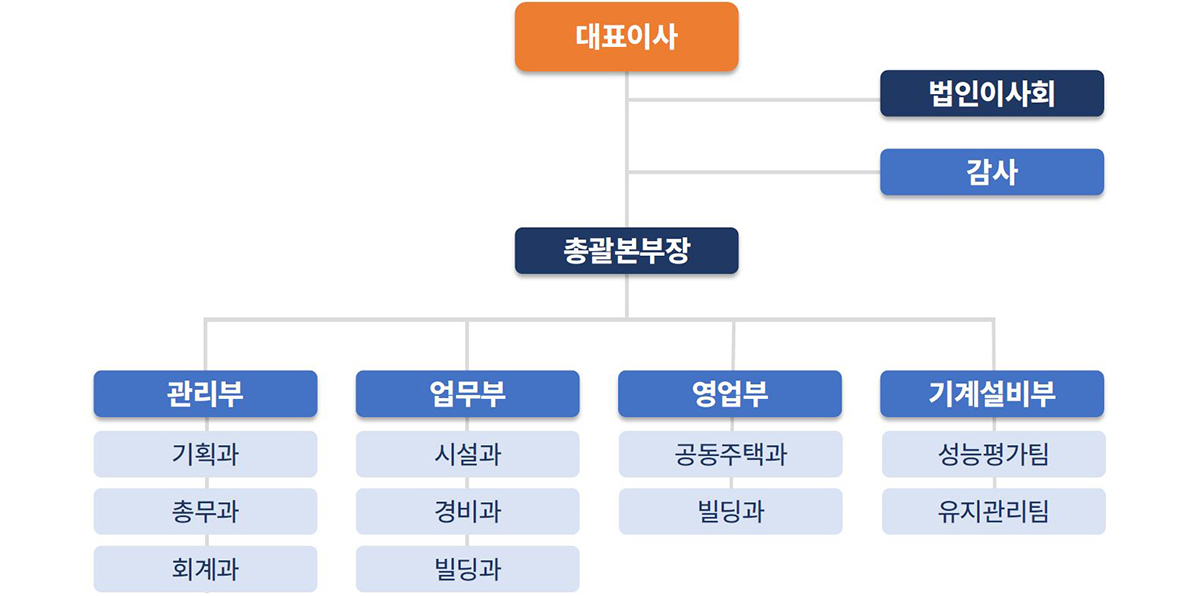 대표이사

법인이사회

감사

총괄본부장

관리부

기획과

총무과

회계과

업무부

시설과

경비과

빌딩과

영업부

공동주택과

빌딩과

기계설비부

성능평가팀

유지관리팀